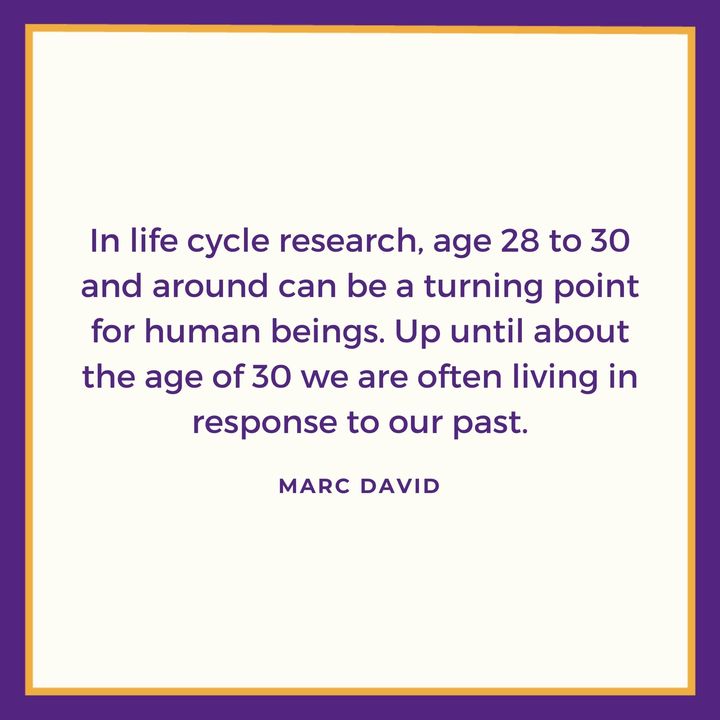 In life cycle research, age 28 to 30 and around can be a turning point for human beings. Up until about the age of 30 we are often living in response to our past.

MARC DAVID